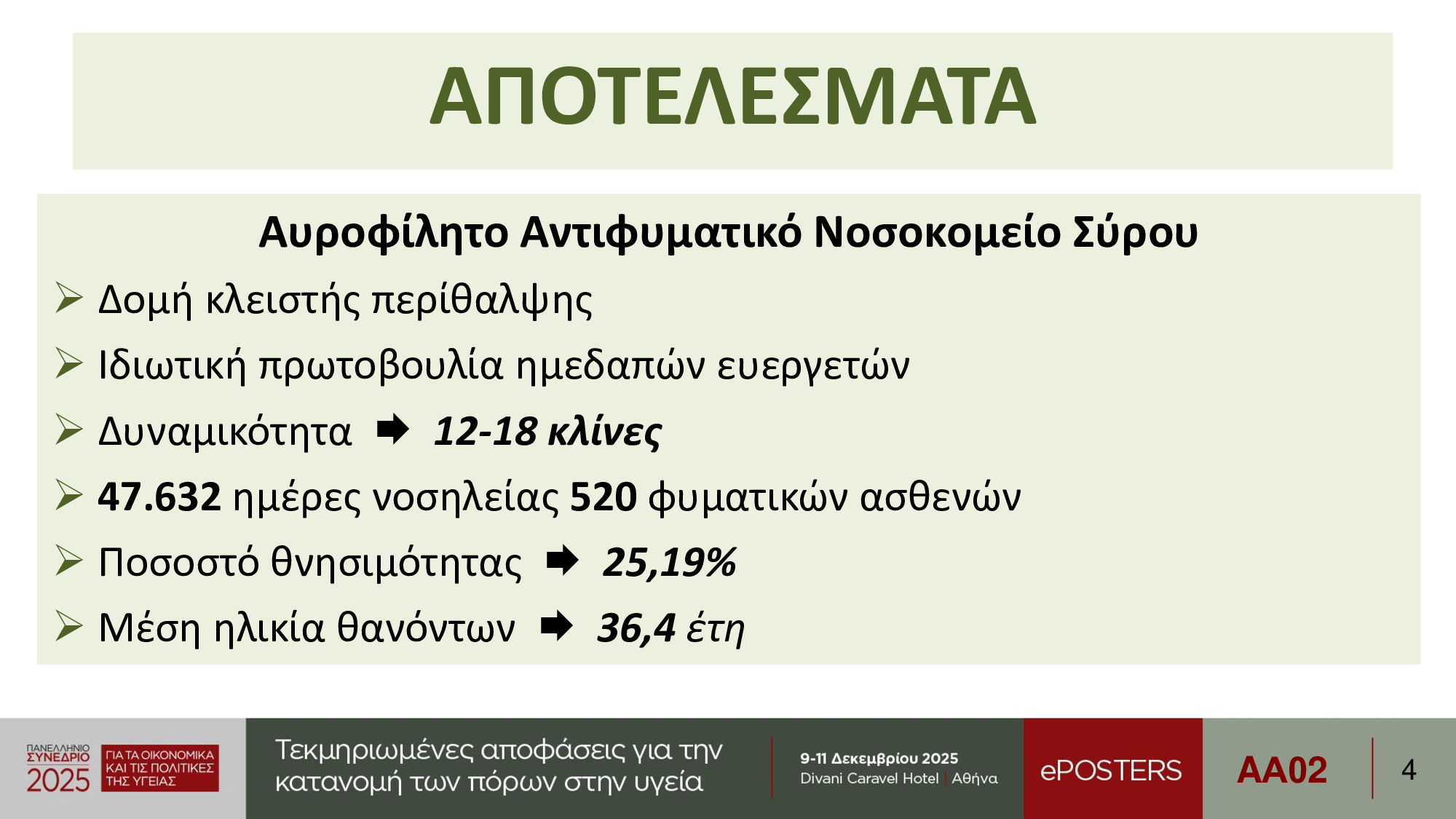 ΑΠΟΤΕΛΕΣΜΑΤΑ

Αυροφίλητο Αντιφυματικό Νοσοκομείο Σύρου

➢ Δομή κλειστής περίθαλψης

➢ Ιδιωτική πρωτοβουλία ημεδαπών ευεργετών

➢ Δυναμικότητα ➡ 12-18 κλίνες

➢ 47.632 ημέρες νοσηλείας 520 φυματικών ασθενών

➢ Ποσοστό θνησιμότητας ➡ 25,19%

➢ Μέση ηλικία θανόντων ➡ 36,4 έτη

ΠΑΝΕΛΛΗΝΙΟ ΣΥΝΕΔΡΙΟ 2025 ΓΙΑ ΤΑ ΟΙΚΟΝΟΜΙΚΑ ΚΑΙ ΤΙΣ ΠΟΛΙΤΙΚΕΣ ΤΗΣ ΥΓΕΙΑΣ

Τεκμηριωμένες αποφάσεις για την κατανομή των πόρων στην υγεία

9-11 Δεκεμβρίου 2025
Divani Caravel Hotel | Αθήνα

ePOSTERS

AA02

4